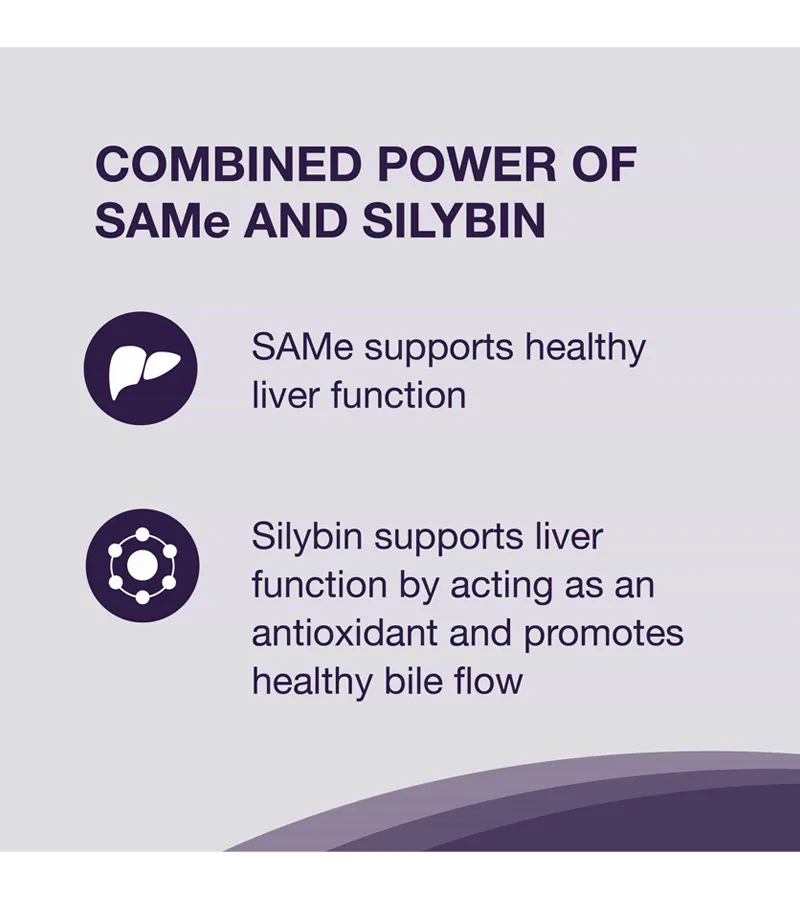 COMBINED POWER OF SAMe AND SILYBIN

SAMe supports healthy liver function

Silybin supports liver function by acting as an antioxidant and promotes healthy bile flow